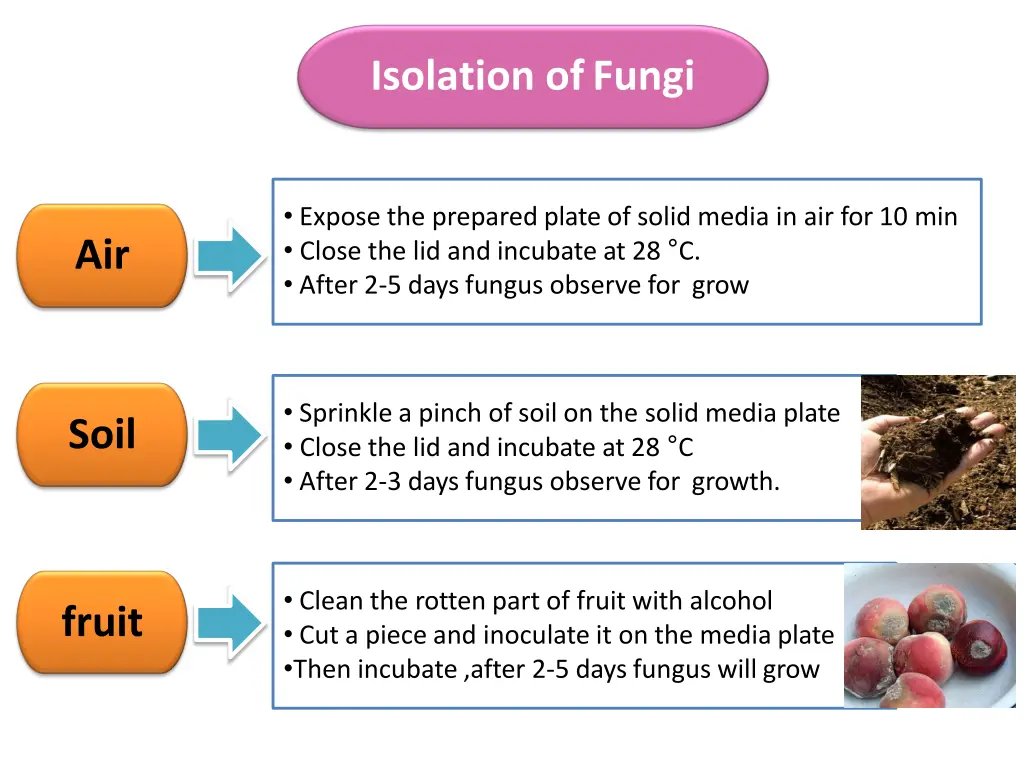 Isolation of Fungi

Air

• Expose the prepared plate of solid media in air for 10 min
• Close the lid and incubate at 28 °C.
• After 2-5 days fungus observe for grow

Soil

• Sprinkle a pinch of soil on the solid media plate
• Close the lid and incubate at 28 °C
• After 2-3 days fungus observe for growth.

fruit

• Clean the rotten part of fruit with alcohol
• Cut a piece and inoculate it on the media plate
•Then incubate ,after 2-5 days fungus will grow